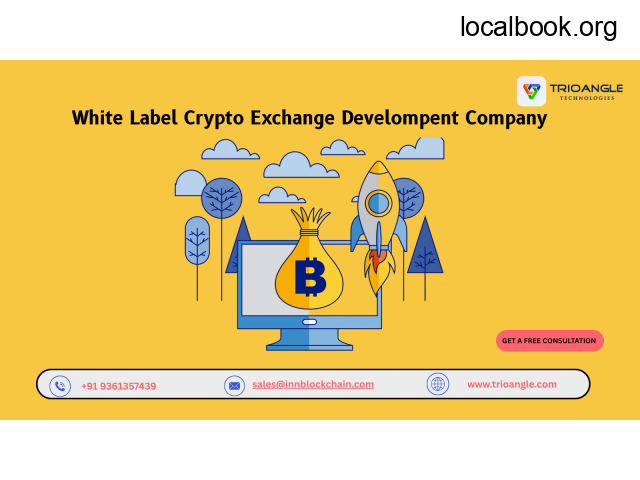 localbook.org

TRIOANGLE
TECHNOLOGIES

White Label Crypto Exchange Develompent Company

B

GET A FREE CONSULTATION

+91 9361357439

sales@innblockchain.com

www.trioangle.com